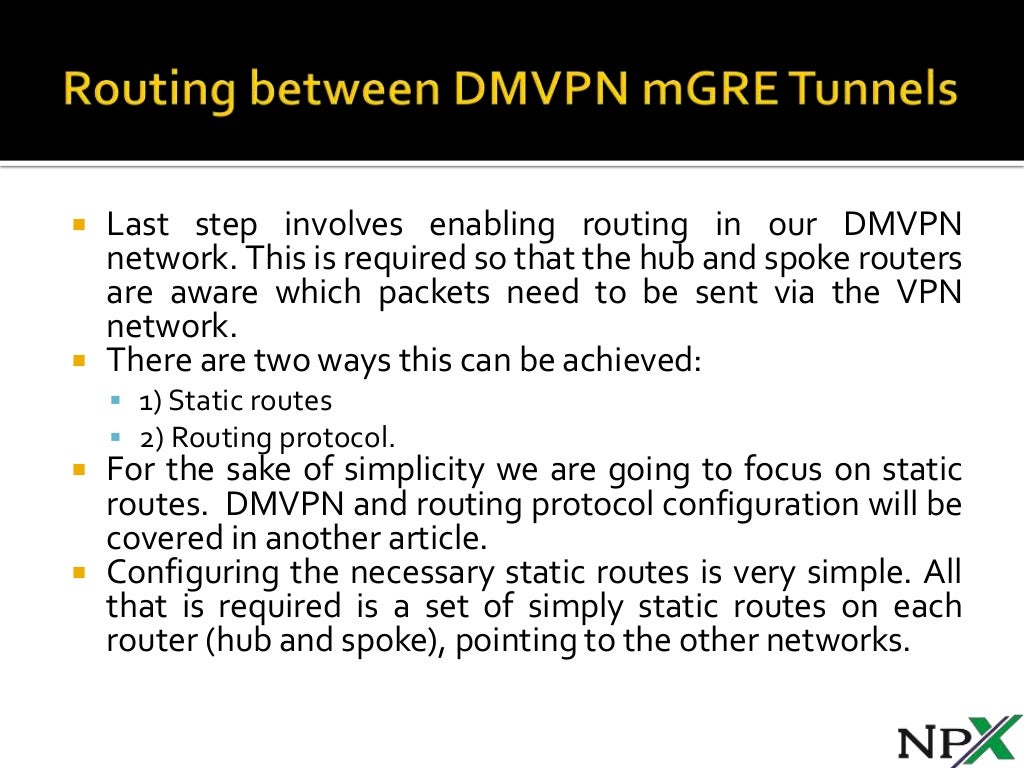 Routing between DMVPN mGRE Tunnels

Last step involves enabling routing in our DMVPN network. This is required so that the hub and spoke routers are aware which packets need to be sent via the VPN network.

There are two ways this can be achieved:

1) Static routes

2) Routing protocol.

For the sake of simplicity we are going to focus on static routes. DMVPN and routing protocol configuration will be covered in another article.

Configuring the necessary static routes is very simple. All that is required is a set of simply static routes on each router (hub and spoke), pointing to the other networks.

NPX